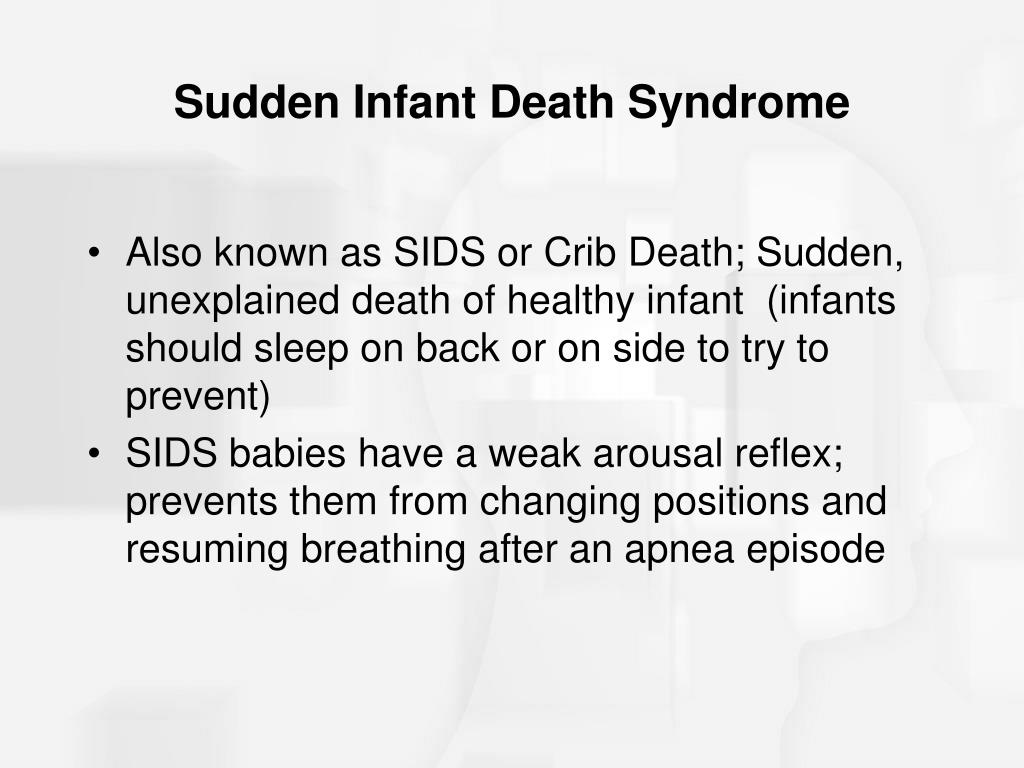 Sudden Infant Death Syndrome

• Also known as SIDS or Crib Death; Sudden, unexplained death of healthy infant (infants should sleep on back or on side to try to prevent)
• SIDS babies have a weak arousal reflex; prevents them from changing positions and resuming breathing after an apnea episode